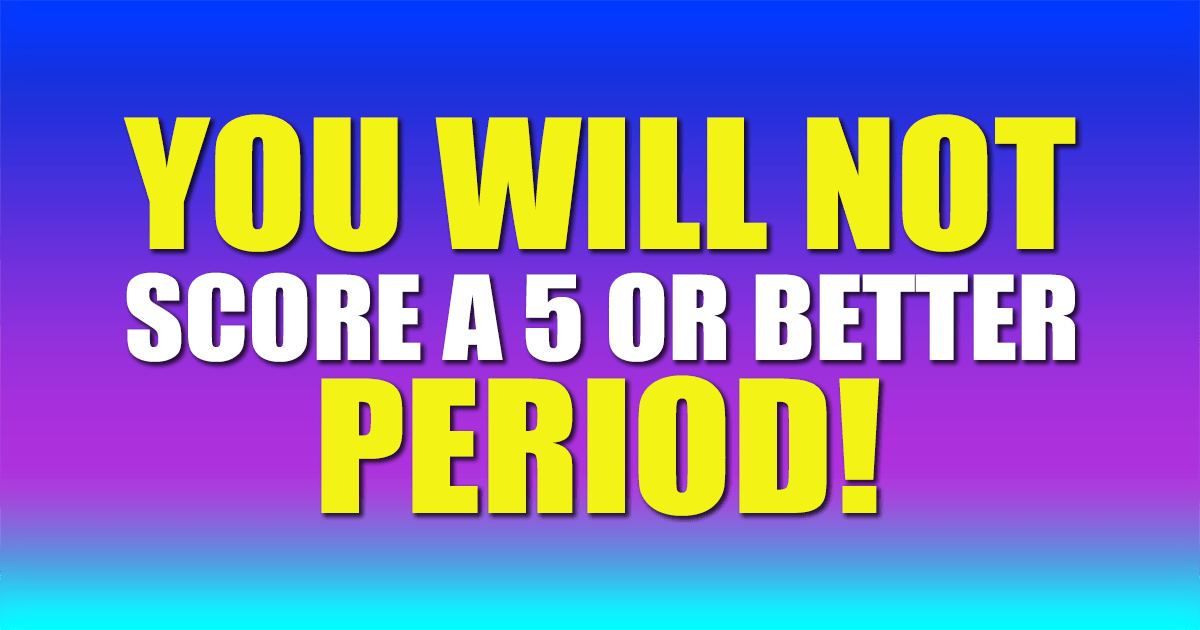 YOU WILL NOT
SCORE A 5 OR BETTER
PERIOD!